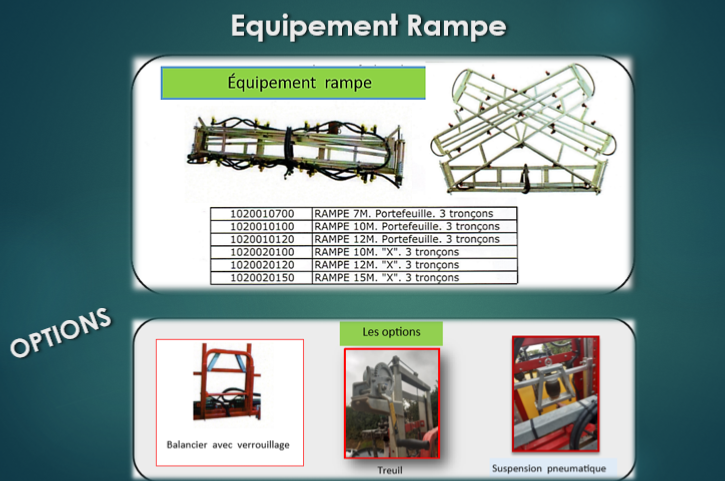 Equipement Rampe

Équipement rampe

| 1020010700 | RAMPE 7M. Portefeuille. 3 tronçons |
|---|---|
| 1020010100 | RAMPE 10M. Portefeuille. 3 tronçons |
| 1020010120 | RAMPE 12M. Portefeuille. 3 tronçons |
| 1020020100 | RAMPE 10M. "X". 3 tronçons |
| 1020020120 | RAMPE 12M. "X". 3 tronçons |
| 1020020150 | RAMPE 15M. "X". 3 tronçons |

OPTIONS

Les options

Balancier avec verrouillage

Treuil

Suspension pneumatique